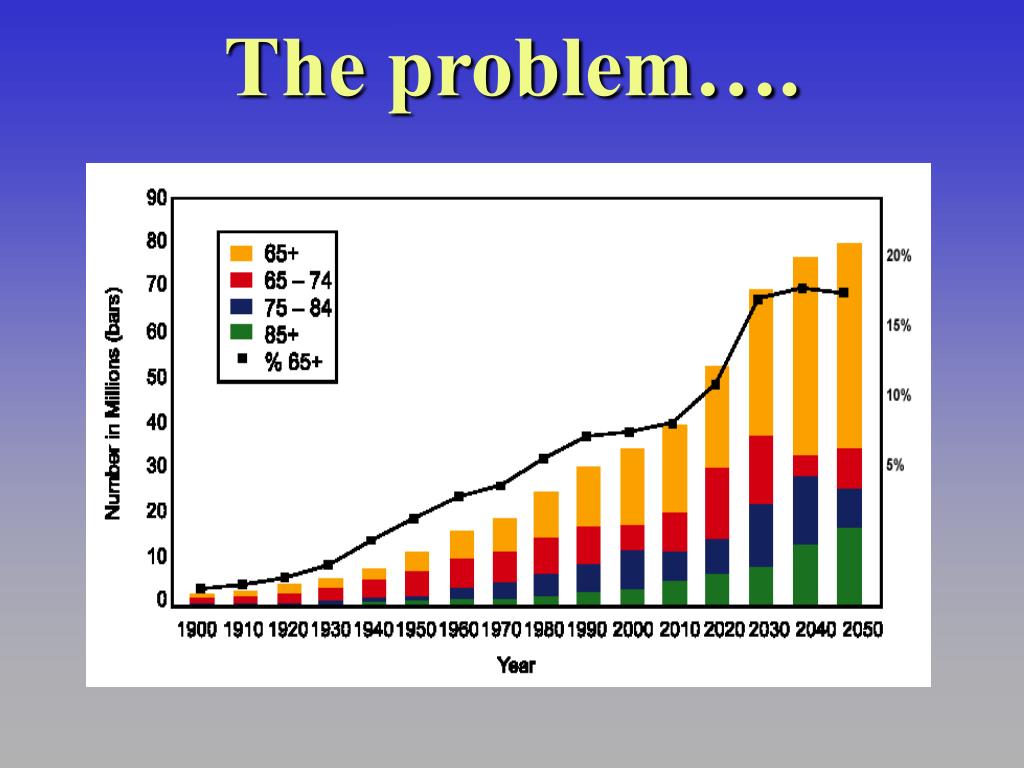 The problem….

90
80
70
60
50
40
30
20
10
0

Number in Millions (bars)

65+
65 – 74
75 – 84
85+
% 65+

20%
15%
10%
5%

1900 1910 1920 1930 1940 1950 1960 1970 1980 1990 2000 2010 2020 2030 2040 2050

Year